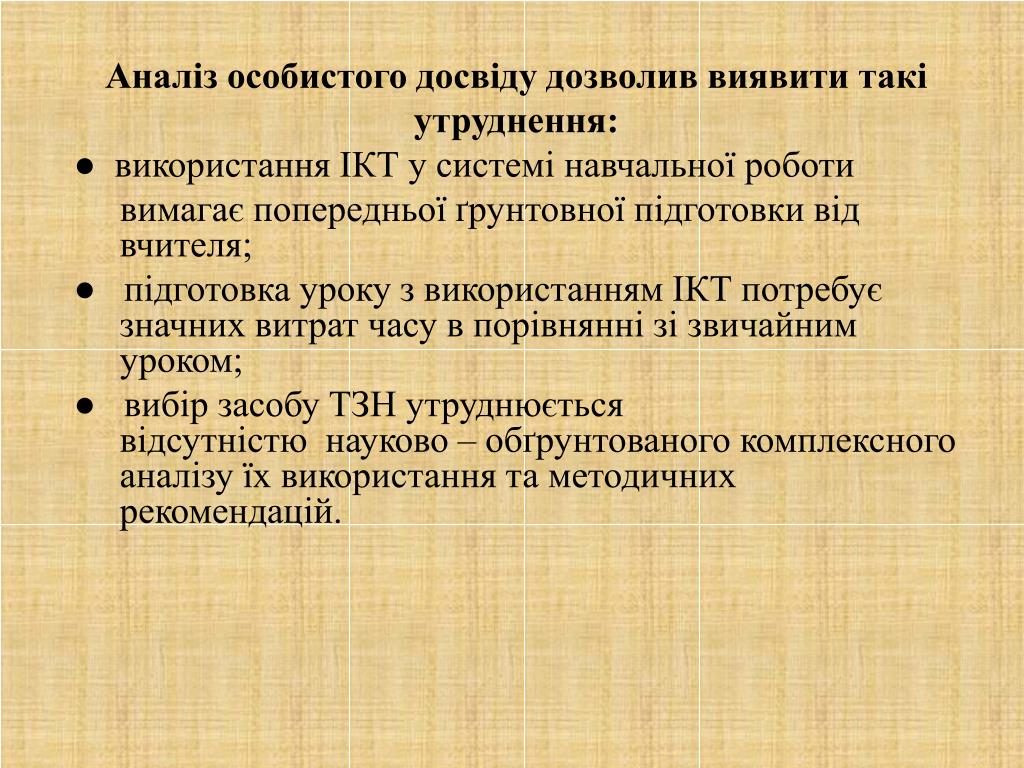 Аналіз особистого досвіду дозволив виявити такі утруднення:

● використання ІКТ у системі навчальної роботи вимагає попередньої ґрунтовної підготовки від вчителя;

● підготовка уроку з використанням ІКТ потребує значних витрат часу в порівнянні зі звичайним уроком;

● вибір засобу ТЗН утруднюється відсутністю науково – обґрунтованого комплексного аналізу їх використання та методичних рекомендацій.